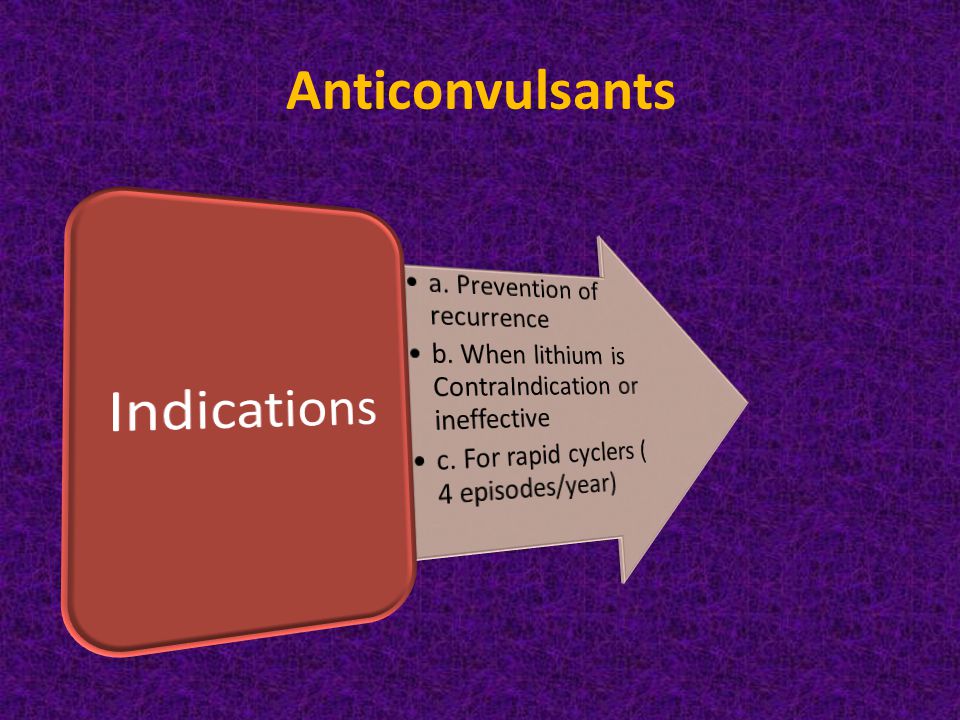 Anticonvulsants

Indications

• a. Prevention of recurrence
• b. When lithium is ContraIndication or ineffective
• c. For rapid cyclers ( 4 episodes/year)